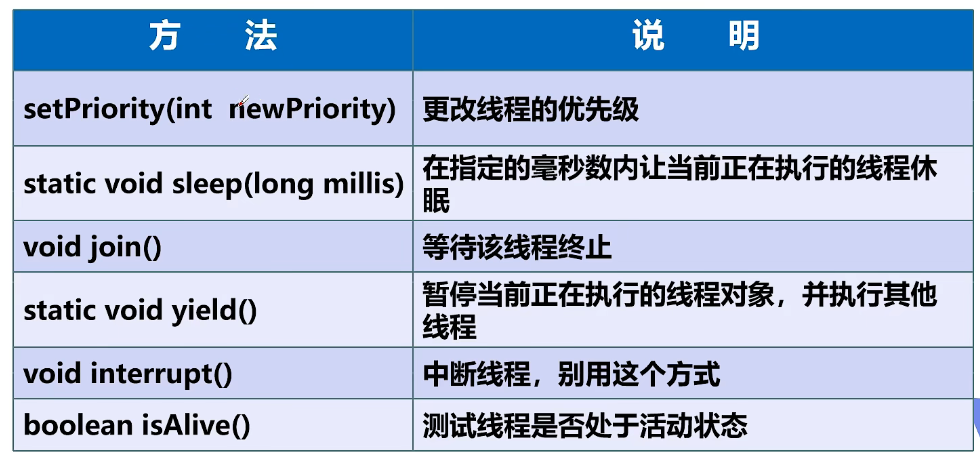 | 方 法 | 说 明 |
|---|---|
| setPriority(int newPriority) | 更改线程的优先级 |
| static void sleep(long millis) | 在指定的毫秒数内让当前正在执行的线程休眠 |
| void join() | 等待该线程终止 |
| static void yield() | 暂停当前正在执行的线程对象，并执行其他线程 |
| void interrupt() | 中断线程，别用这个方式 |
| boolean isAlive() | 测试线程是否处于活动状态 |